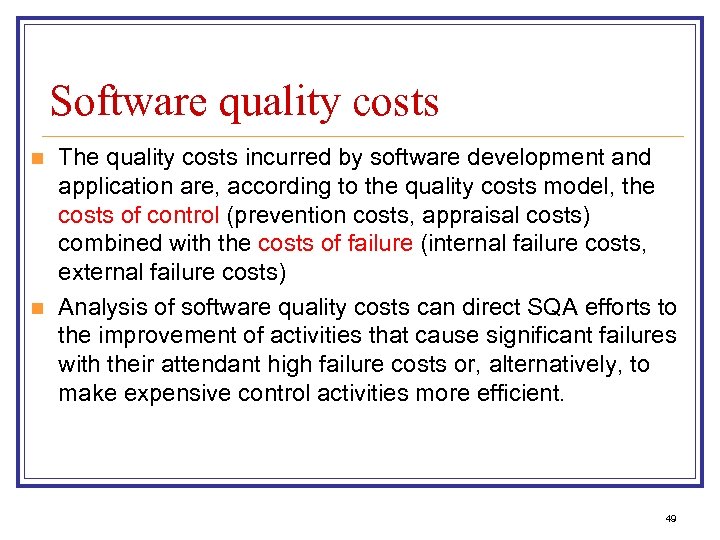 Software quality costs

The quality costs incurred by software development and application are, according to the quality costs model, the costs of control (prevention costs, appraisal costs) combined with the costs of failure (internal failure costs, external failure costs)

Analysis of software quality costs can direct SQA efforts to the improvement of activities that cause significant failures with their attendant high failure costs or, alternatively, to make expensive control activities more efficient.

49